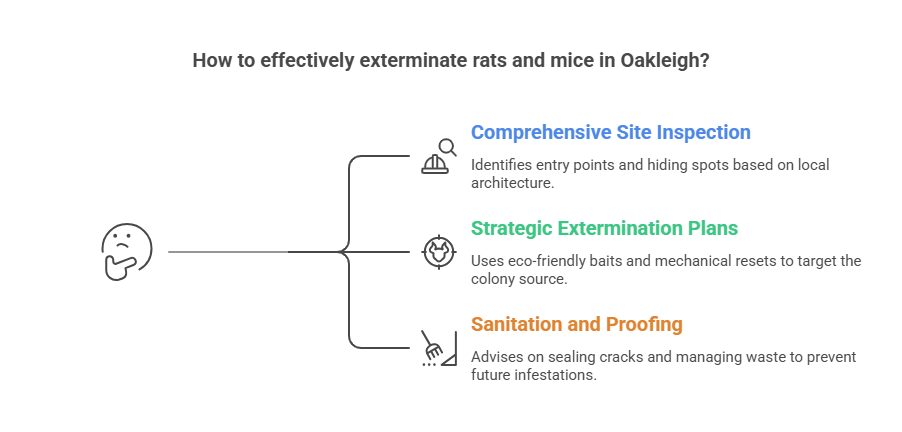 How to effectively exterminate rats and mice in Oakleigh?

Comprehensive Site Inspection

Identifies entry points and hiding spots based on local architecture.

Strategic Extermination Plans

Uses eco-friendly baits and mechanical resets to target the colony source.

Sanitation and Proofing

Advises on sealing cracks and managing waste to prevent future infestations.